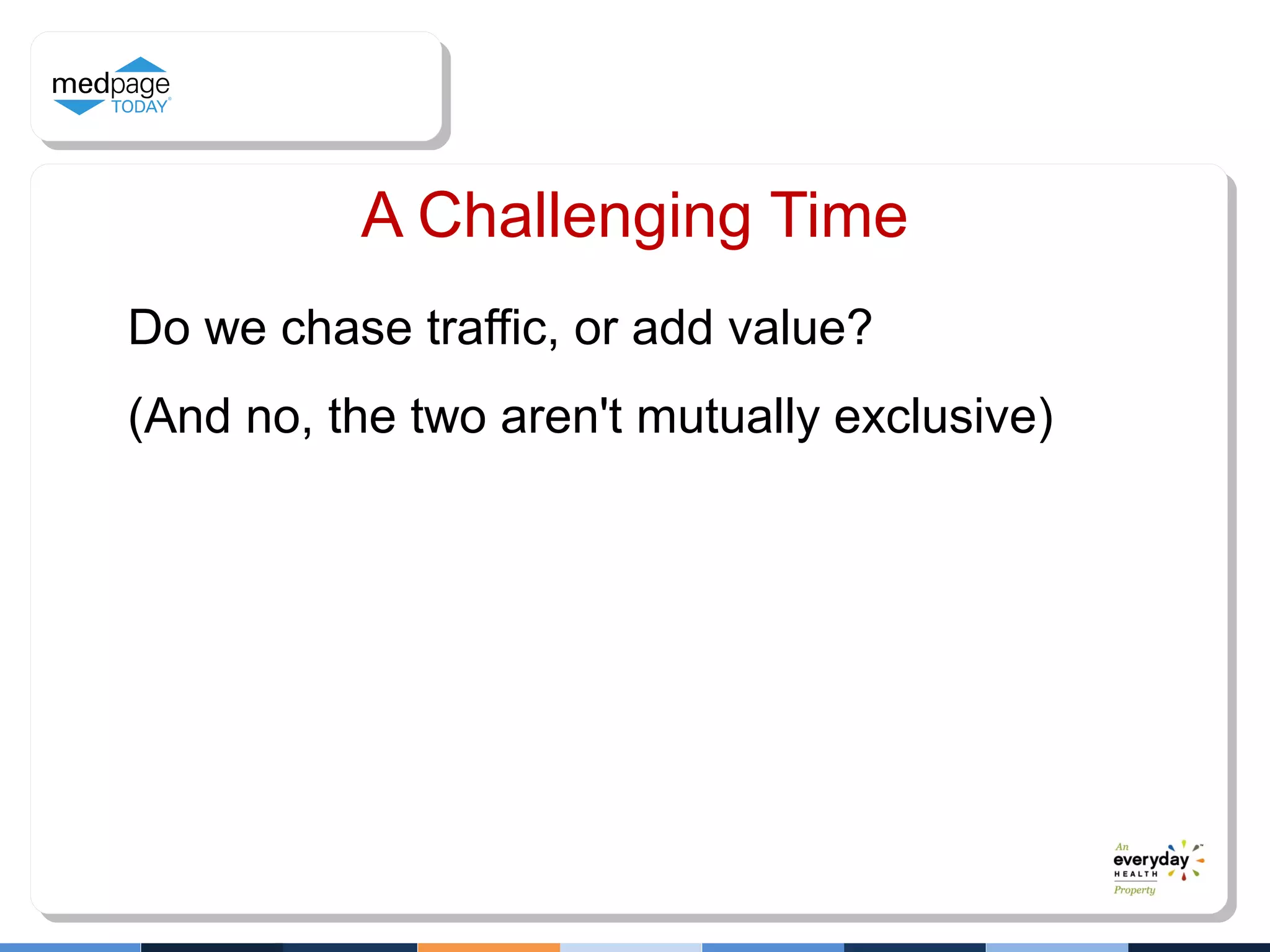 medpage TODAY®

A Challenging Time

Do we chase traffic, or add value?

(And no, the two aren't mutually exclusive)

An everyday HEALTH Property